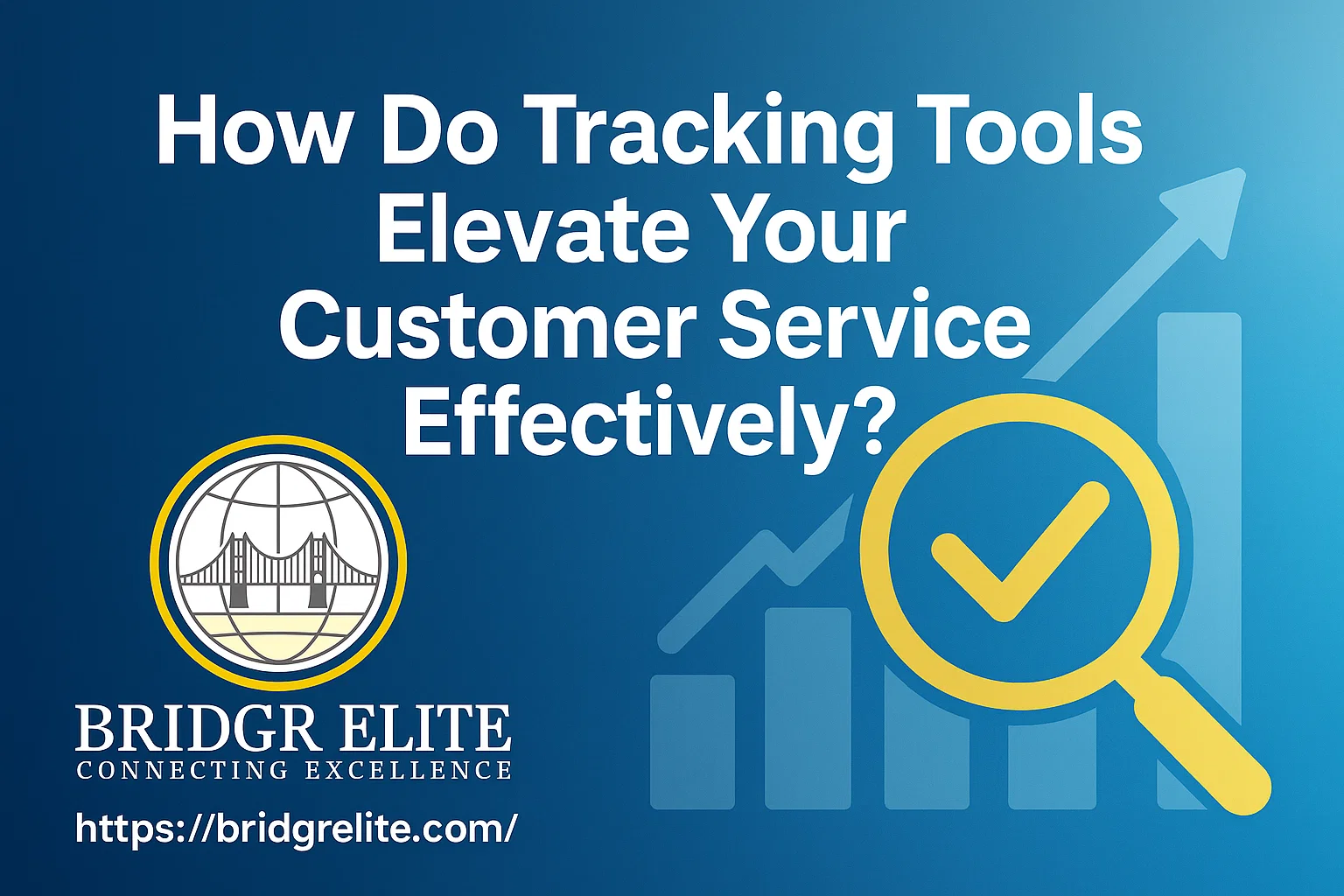 How Do Tracking Tools Elevate Your Customer Service Effectively?

BRIDGR ELITE
CONNECTING EXCELLENCE

https://bridgrelite.com/